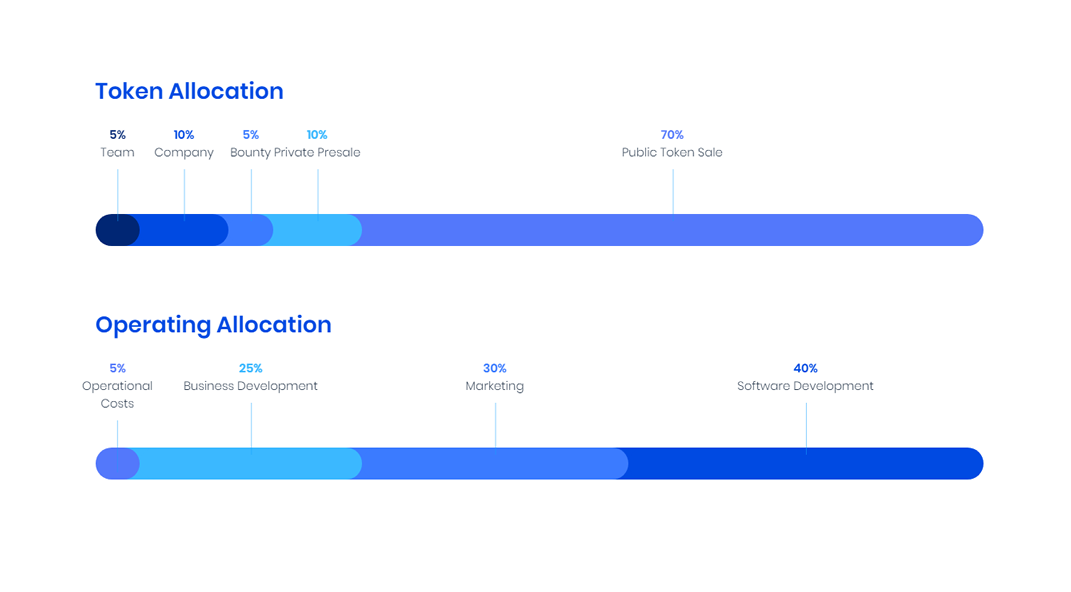 Token Allocation

5%
Team

10%
Company

5%
Bounty

10%
Private Presale

70%
Public Token Sale

Operating Allocation

5%
Operational Costs

25%
Business Development

30%
Marketing

40%
Software Development